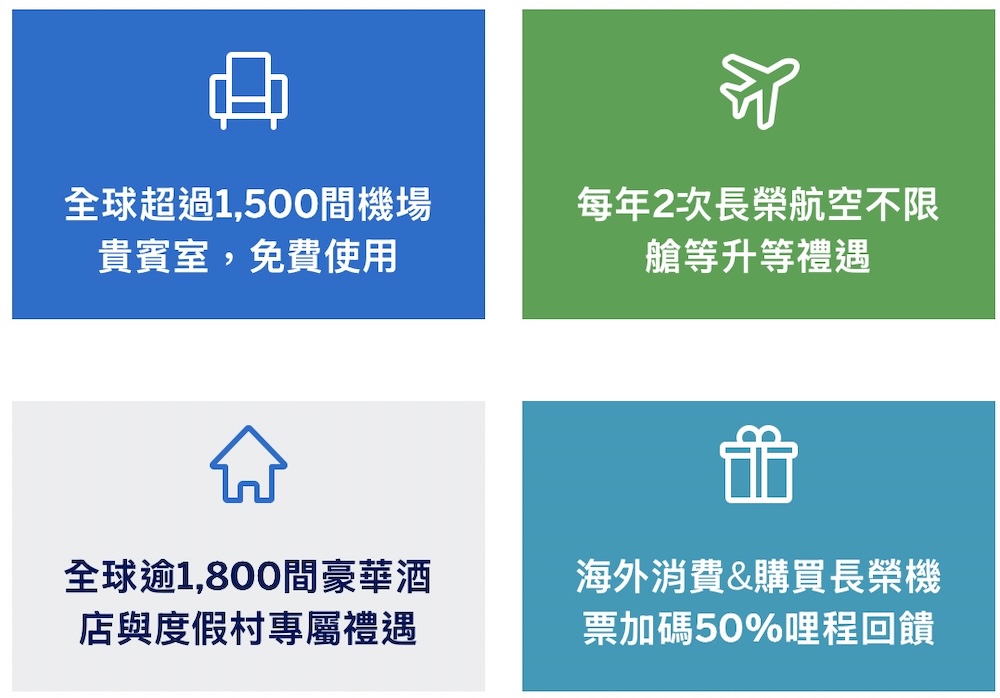 全球超過1,500間機場貴賓室，免費使用

每年2次長榮航空不限艙等升等禮遇

全球逾1,800間豪華酒店與度假村專屬禮遇

海外消費&購買長榮機票加碼50%哩程回饋